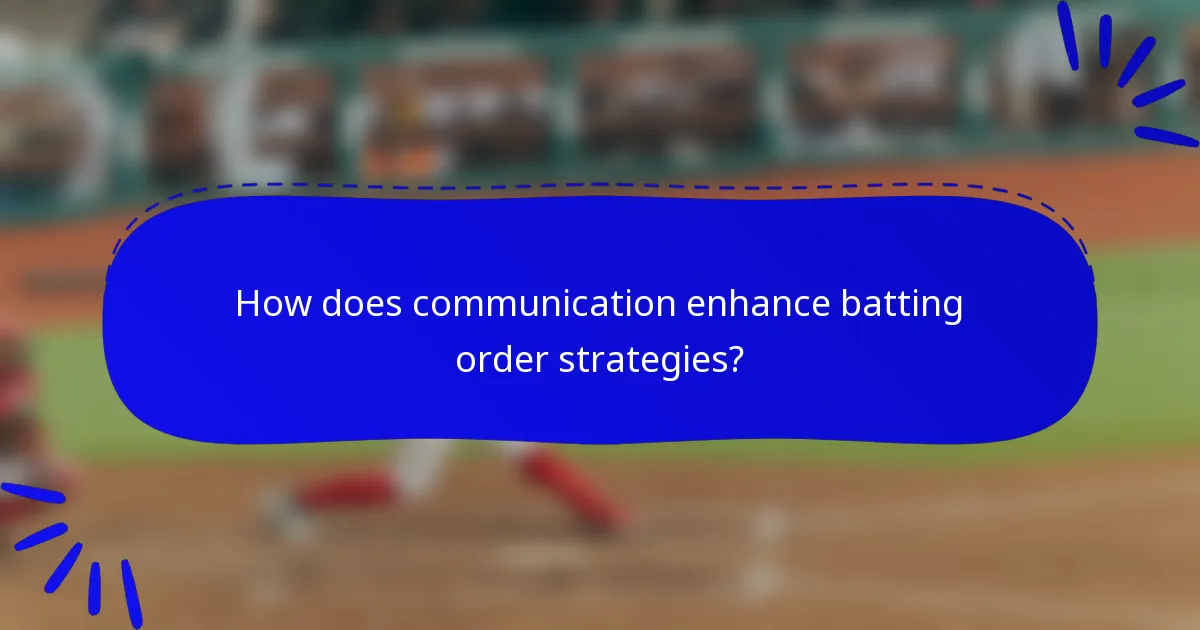 How does communication enhance batting order strategies?